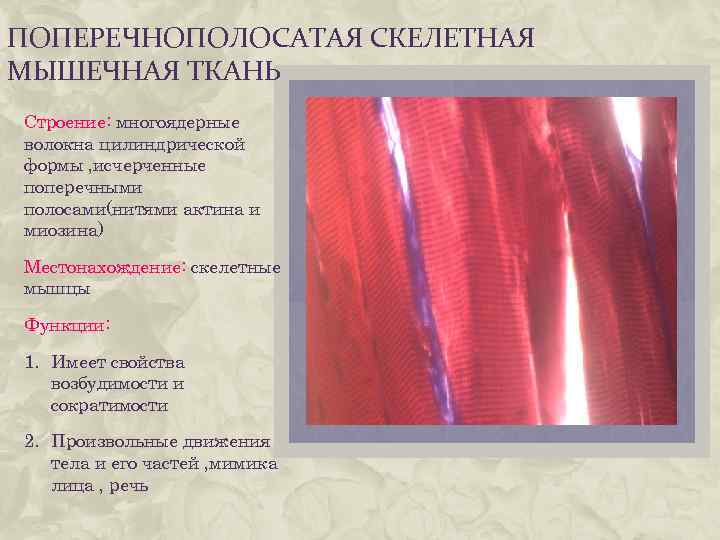 ПОПЕРЕЧНОПОЛОСАТАЯ СКЕЛЕТНАЯ МЫШЕЧНАЯ ТКАНЬ

Строение: многоядерные волокна цилиндрической формы ,исчерченные поперечными полосами(нитями актина и миозина)

Местонахождение: скелетные мышцы

Функции:

1. Имеет свойства возбудимости и сократимости

2. Произвольные движения тела и его частей ,мимика лица , речь